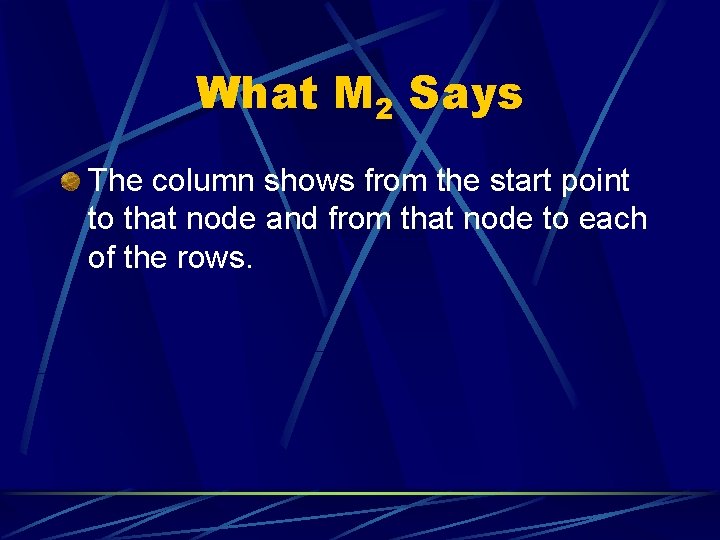 What $M_2$ Says

The column shows from the start point to that node and from that node to each of the rows.